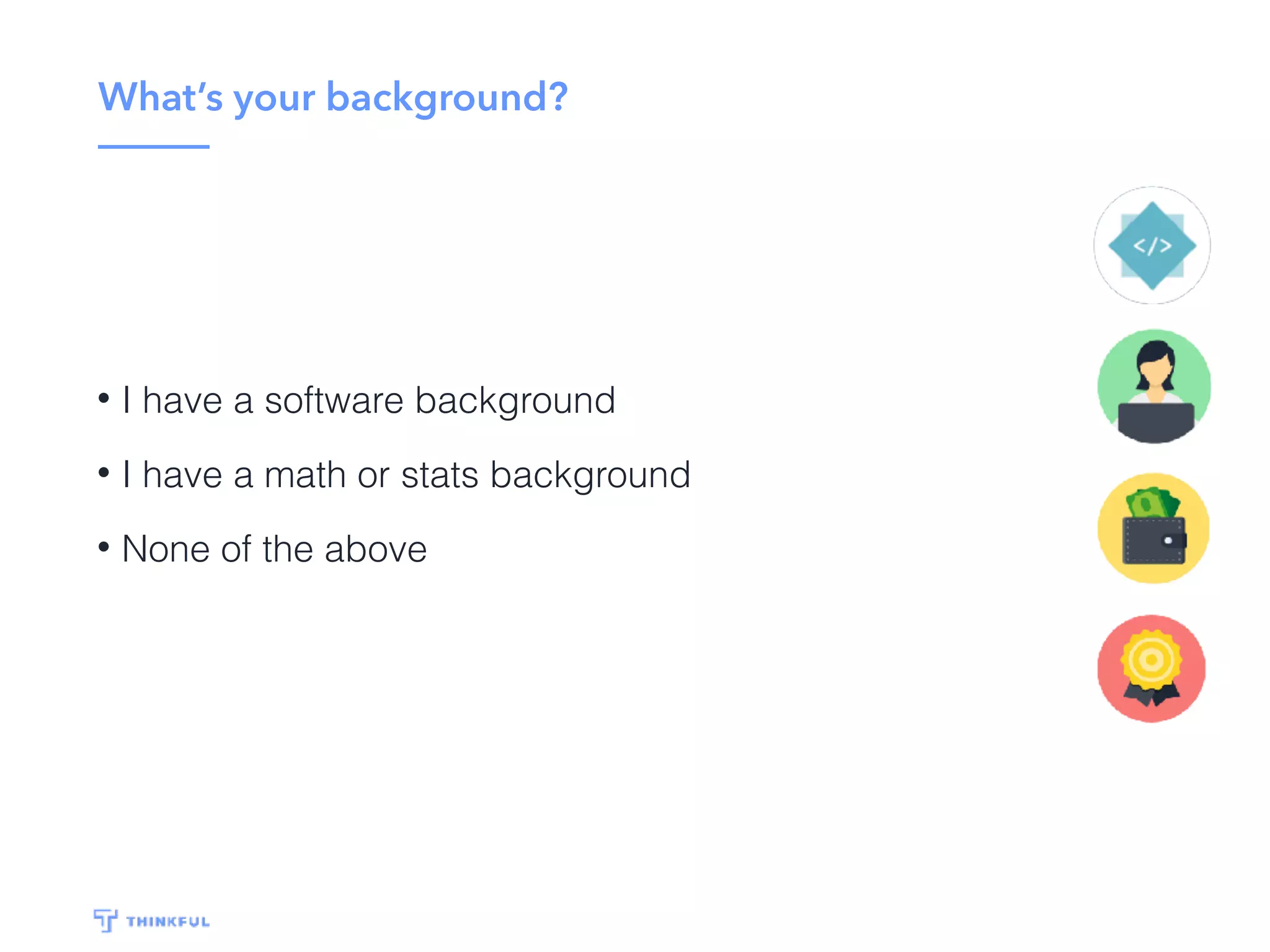 What's your background?

• I have a software background
• I have a math or stats background
• None of the above

</>

THINKFUL